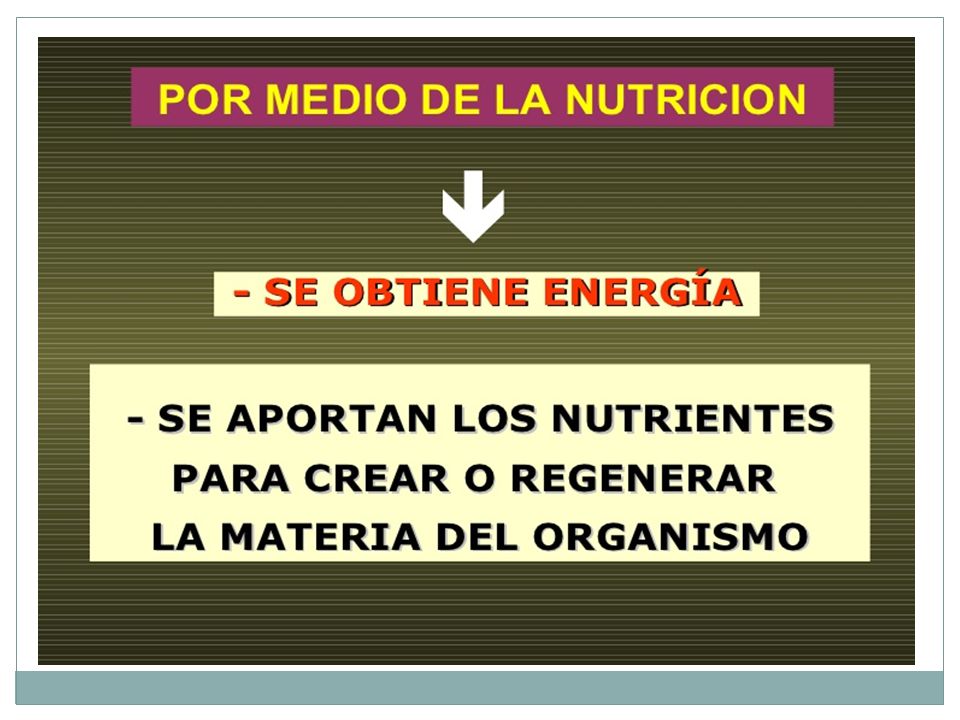 POR MEDIO DE LA NUTRICION

- SE OBTIENE ENERGÍA

- SE APORTAN LOS NUTRIENTES PARA CREAR O REGENERAR LA MATERIA DEL ORGANISMO